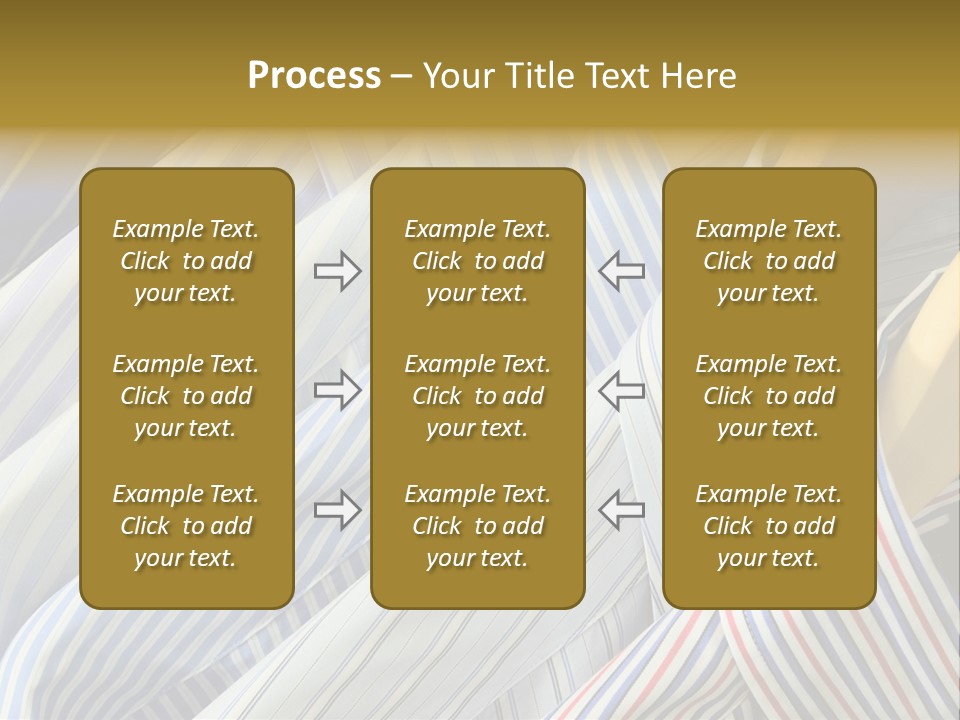 Process – Your Title Text Here

Example Text. Click to add your text.

Example Text. Click to add your text.

Example Text. Click to add your text.

Example Text. Click to add your text.

Example Text. Click to add your text.

Example Text. Click to add your text.

Example Text. Click to add your text.

Example Text. Click to add your text.

Example Text. Click to add your text.